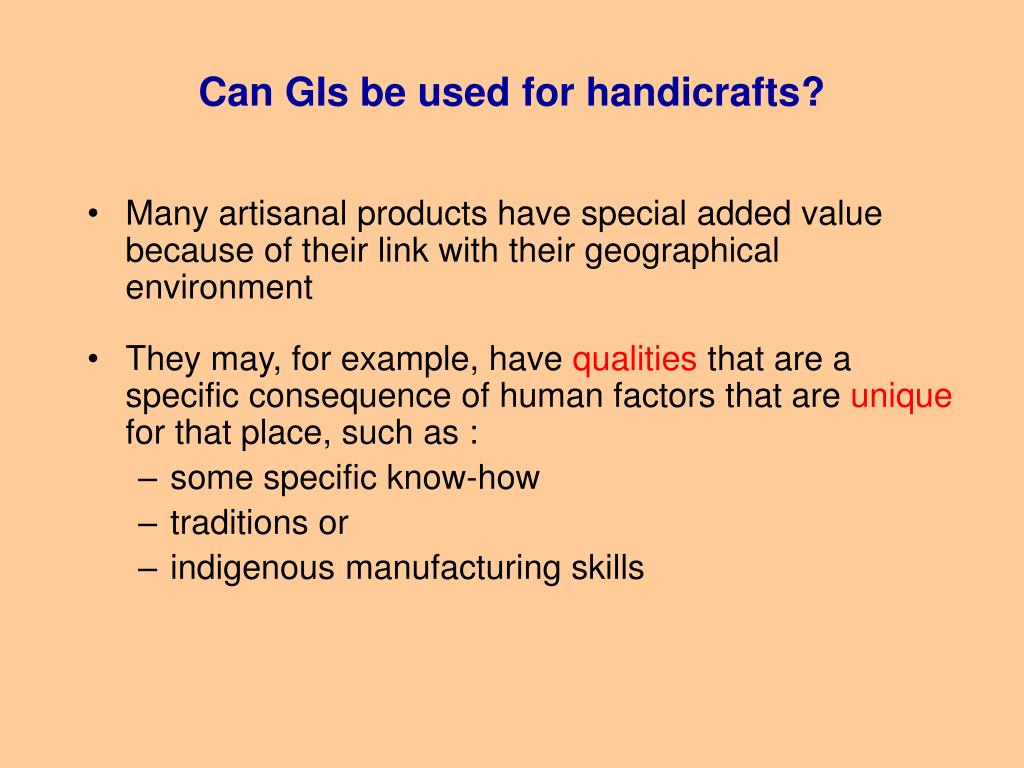 Can GIs be used for handicrafts?

• Many artisanal products have special added value because of their link with their geographical environment

• They may, for example, have qualities that are a specific consequence of human factors that are unique for that place, such as :
– some specific know-how
– traditions or
– indigenous manufacturing skills